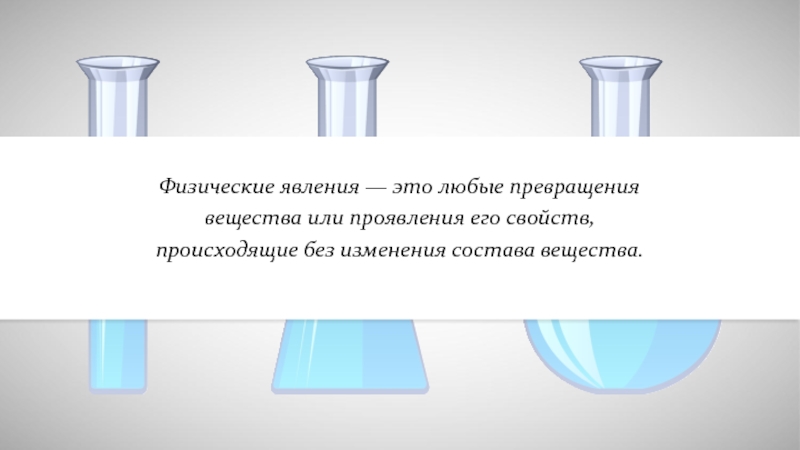 Физические явления — это любые превращения вещества или проявления его свойств, происходящие без изменения состава вещества.